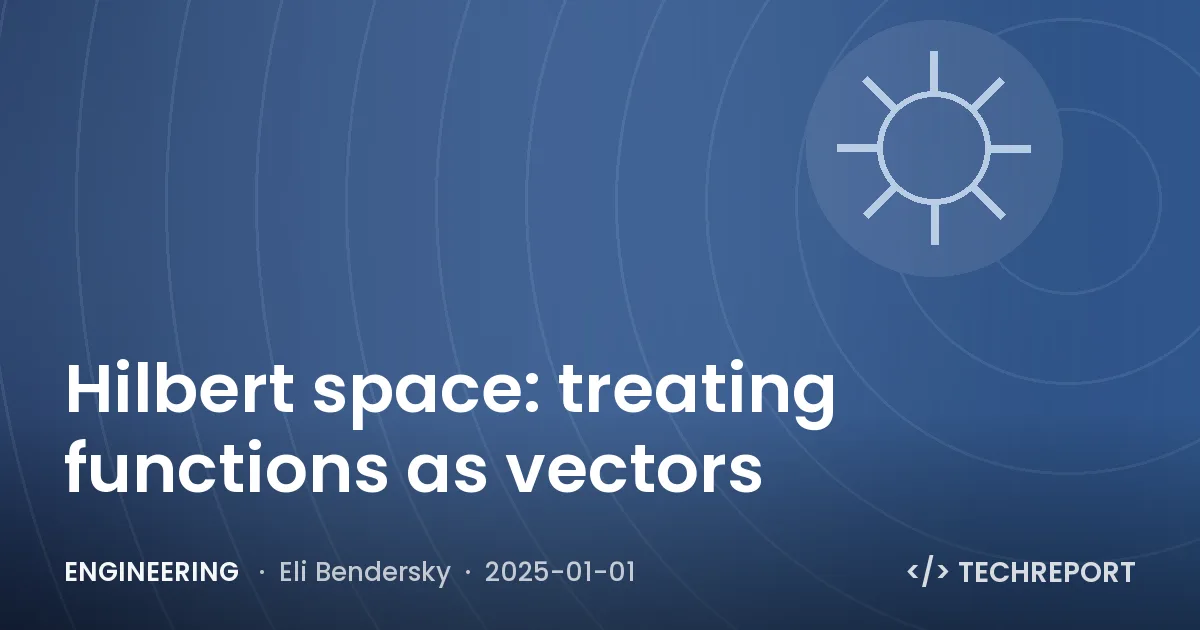 Hilbert space: treating functions as vectors

ENGINEERING · Eli Bendersky · 2025-01-01

</> TECHREPORT